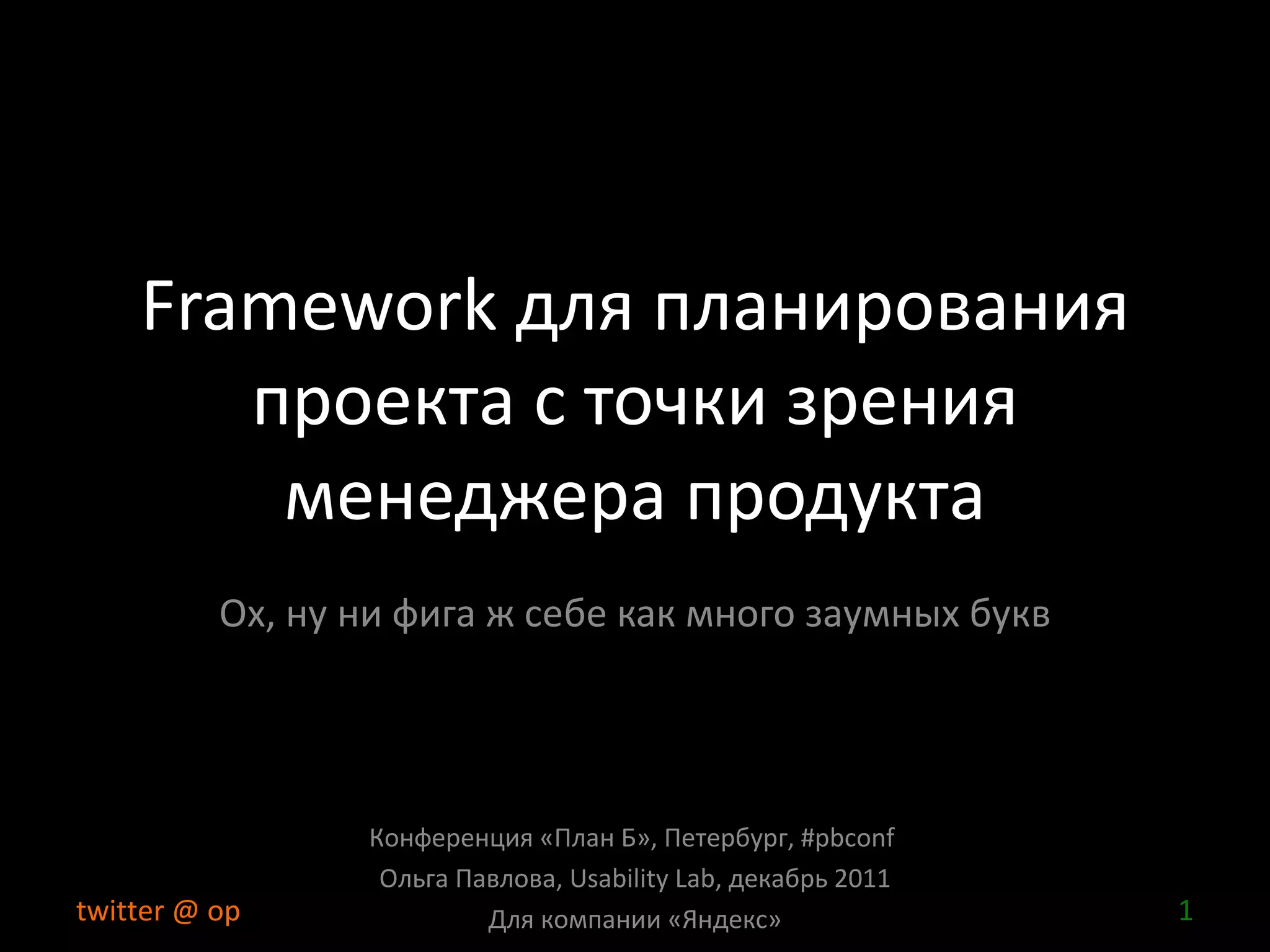 Framework для планирования проекта с точки зрения менеджера продукта

Ох, ну ни фига ж себе как много заумных букв

Конференция «План Б», Петербург, #pbconf
Ольга Павлова, Usability Lab, декабрь 2011
Для компании «Яндекс»

twitter @ op

1